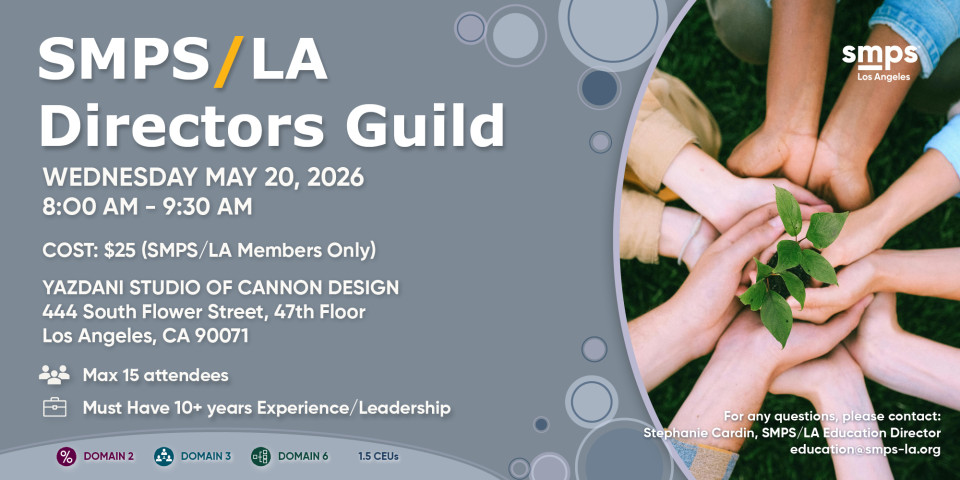 SMPS/LA
Directors Guild

WEDNESDAY MAY 20, 2026
8:00 AM - 9:30 AM

COST: $25 (SMPS/LA Members Only)

YAZDANI STUDIO OF CANNON DESIGN
444 South Flower Street, 47th Floor
Los Angeles, CA 90071

Max 15 attendees

Must Have 10+ years Experience/Leadership

DOMAIN 2 DOMAIN 3 DOMAIN 6 1.5 CEUs

smps
Los Angeles

For any questions, please contact:
Stephanie Cardin, SMPS/LA Education Director
education@smps-la.org